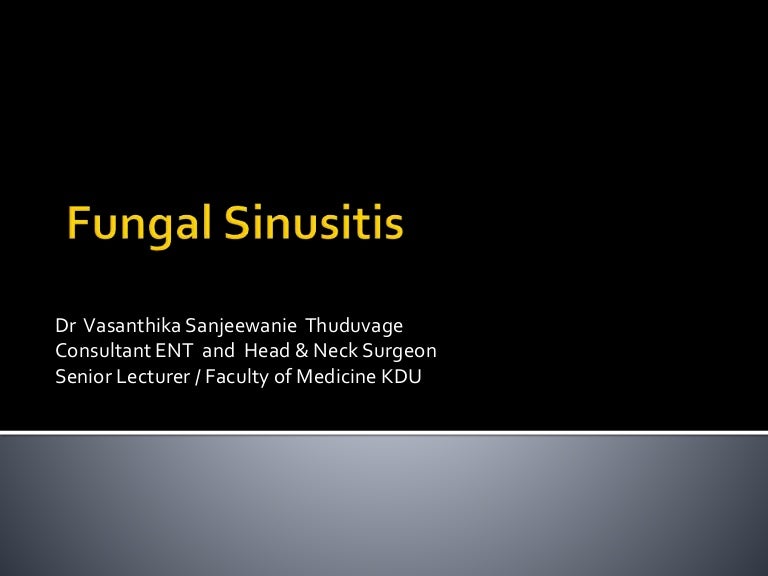 Fungal Sinusitis

Dr Vasanthika Sanjeewanie Thuduvage
Consultant ENT and Head & Neck Surgeon
Senior Lecturer / Faculty of Medicine KDU